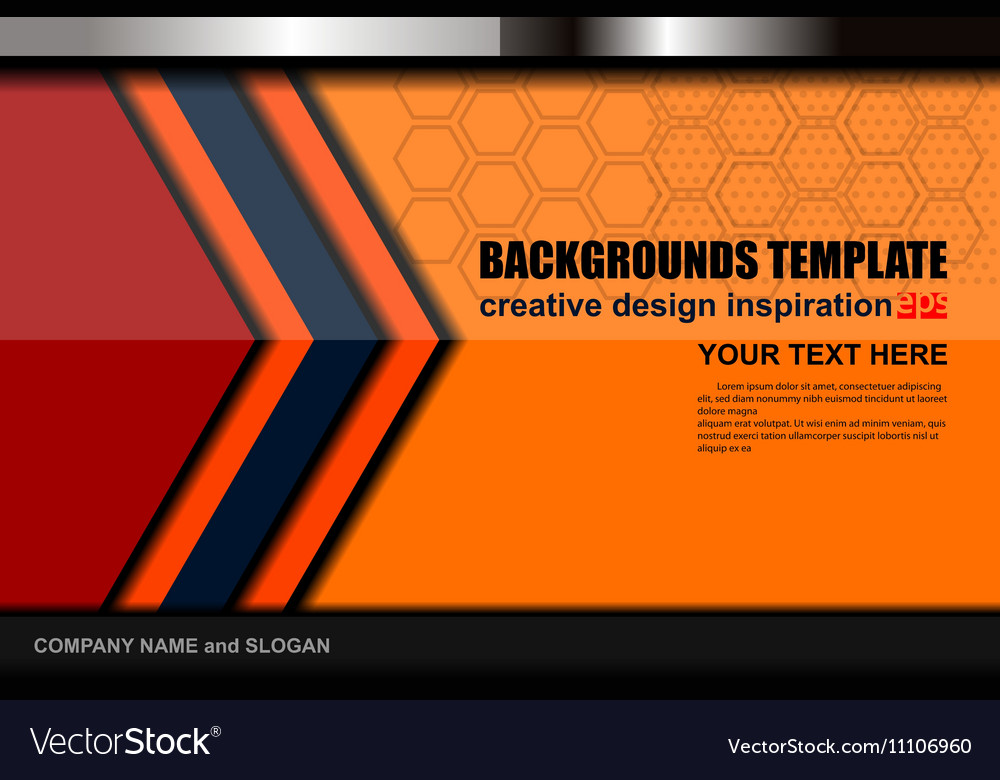 BACKGROUNDS TEMPLATE
creative design inspiration eps

YOUR TEXT HERE

Lorem ipsum dolor sit amet, consectetuer adipiscing elit, sed diam nonummy nibh euismod tincidunt ut laoreet dolore magna
aliquam erat volutpat. Ut wisi enim ad minim veniam, quis nostrud exerci tation ullamcorper suscipit lobortis nisl ut aliquip ex ea

COMPANY NAME and SLOGAN

VectorStock®

VectorStock.com/11106960